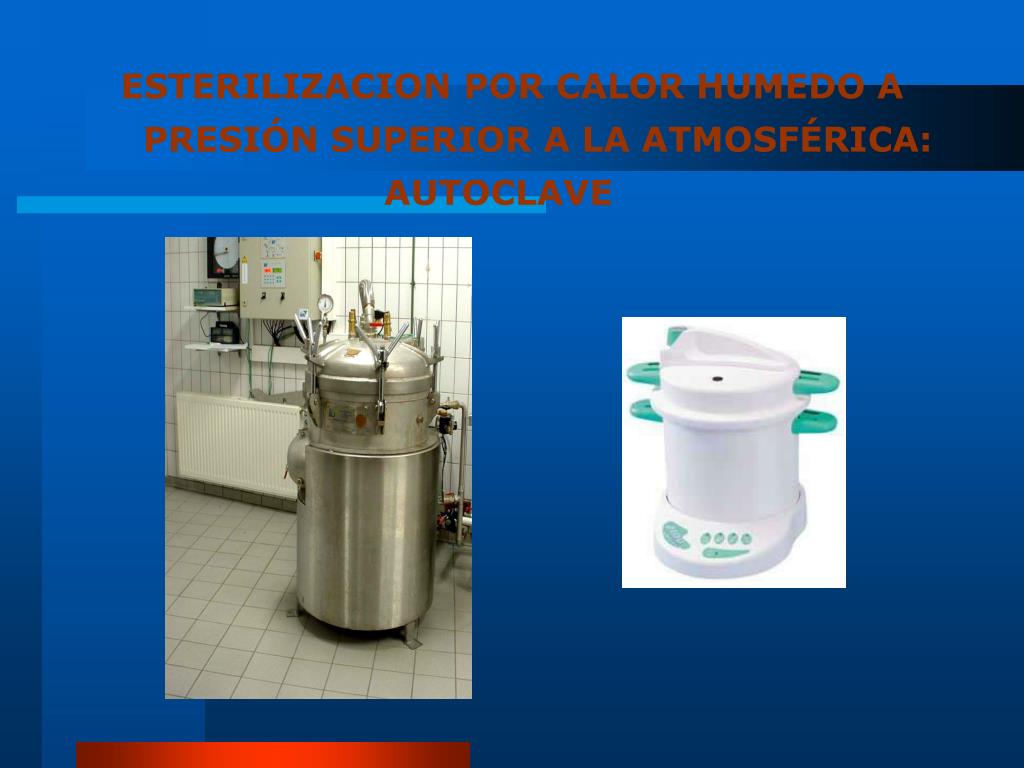 ESTERILIZACION POR CALOR HUMEDO A PRESIÓN SUPERIOR A LA ATMOSFÉRICA: AUTOCLAVE